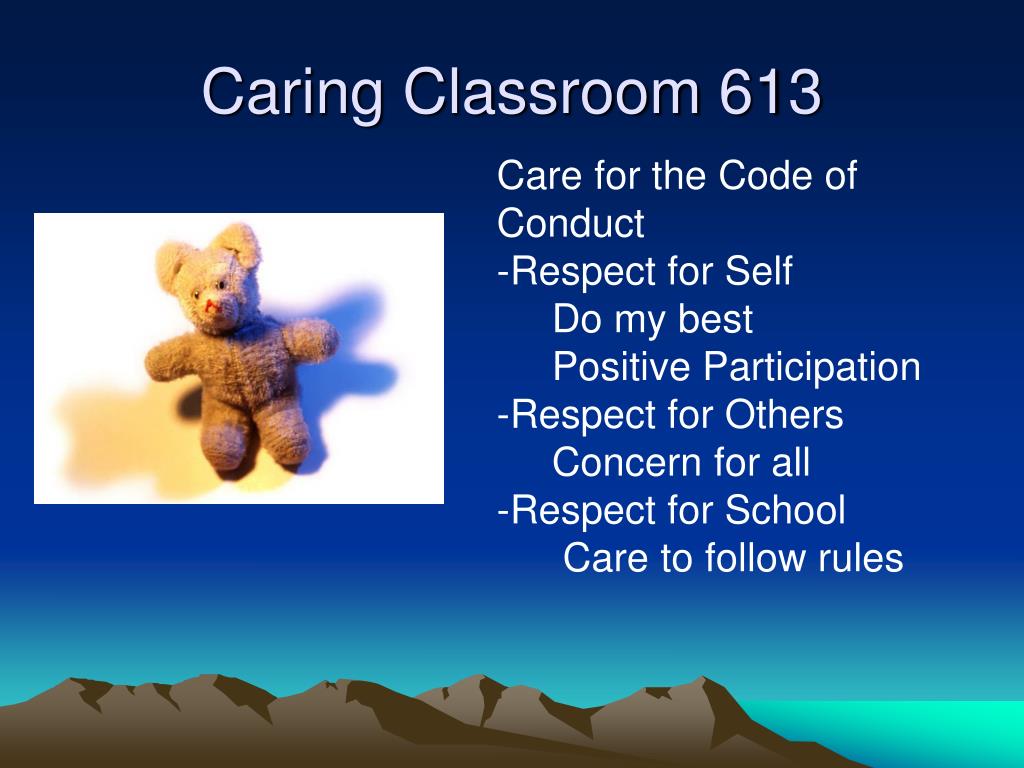 Caring Classroom 613

Care for the Code of Conduct
-Respect for Self
Do my best
Positive Participation
-Respect for Others
Concern for all
-Respect for School
Care to follow rules